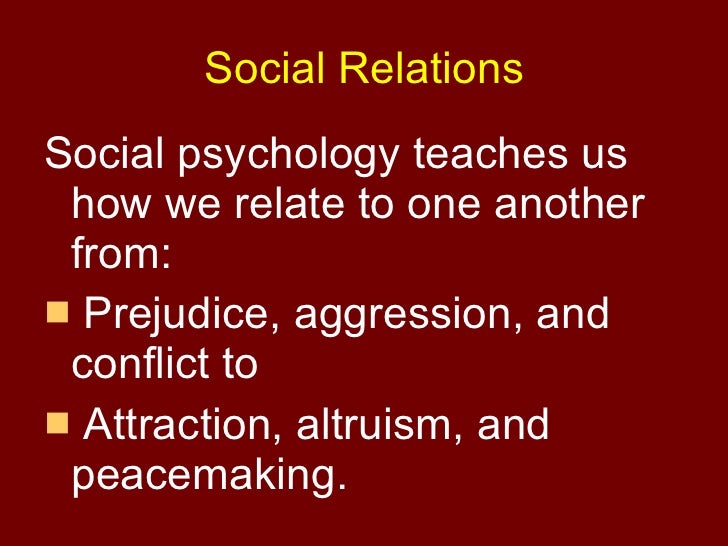 Social Relations

Social psychology teaches us how we relate to one another from:

- Prejudice, aggression, and conflict to
- Attraction, altruism, and peacemaking.